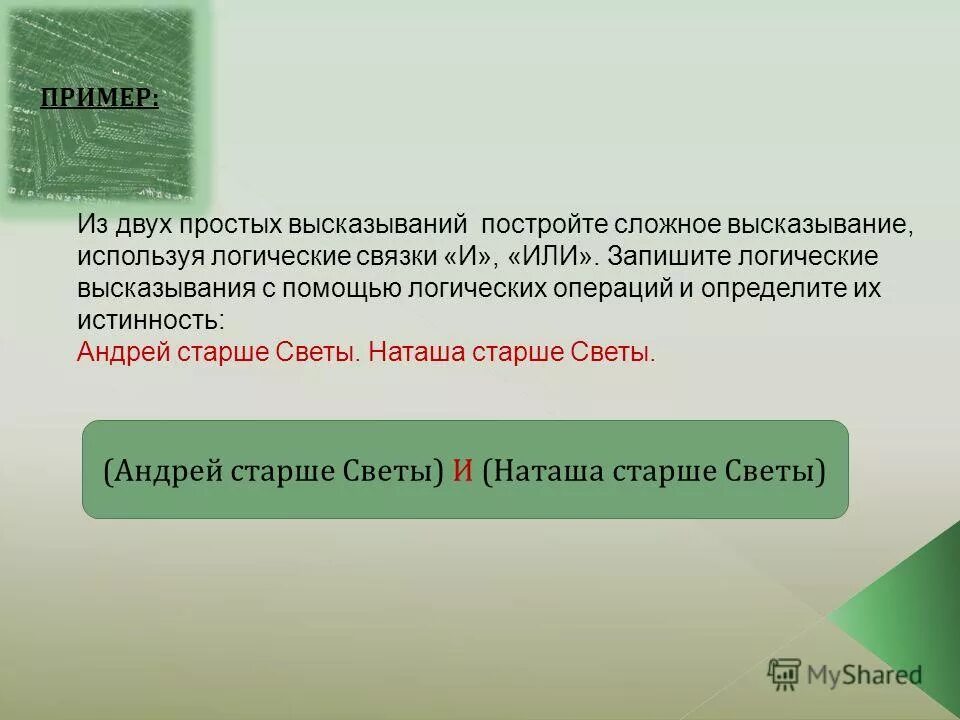 ПРИМЕР:

Из двух простых высказываний постройте сложное высказывание, используя логические связки «И», «ИЛИ». Запишите логические высказывания с помощью логических операций и определите их истинность:
Андрей старше Светы. Наташа старше Светы.

(Андрей старше Светы) И (Наташа старше Светы)

MyShared